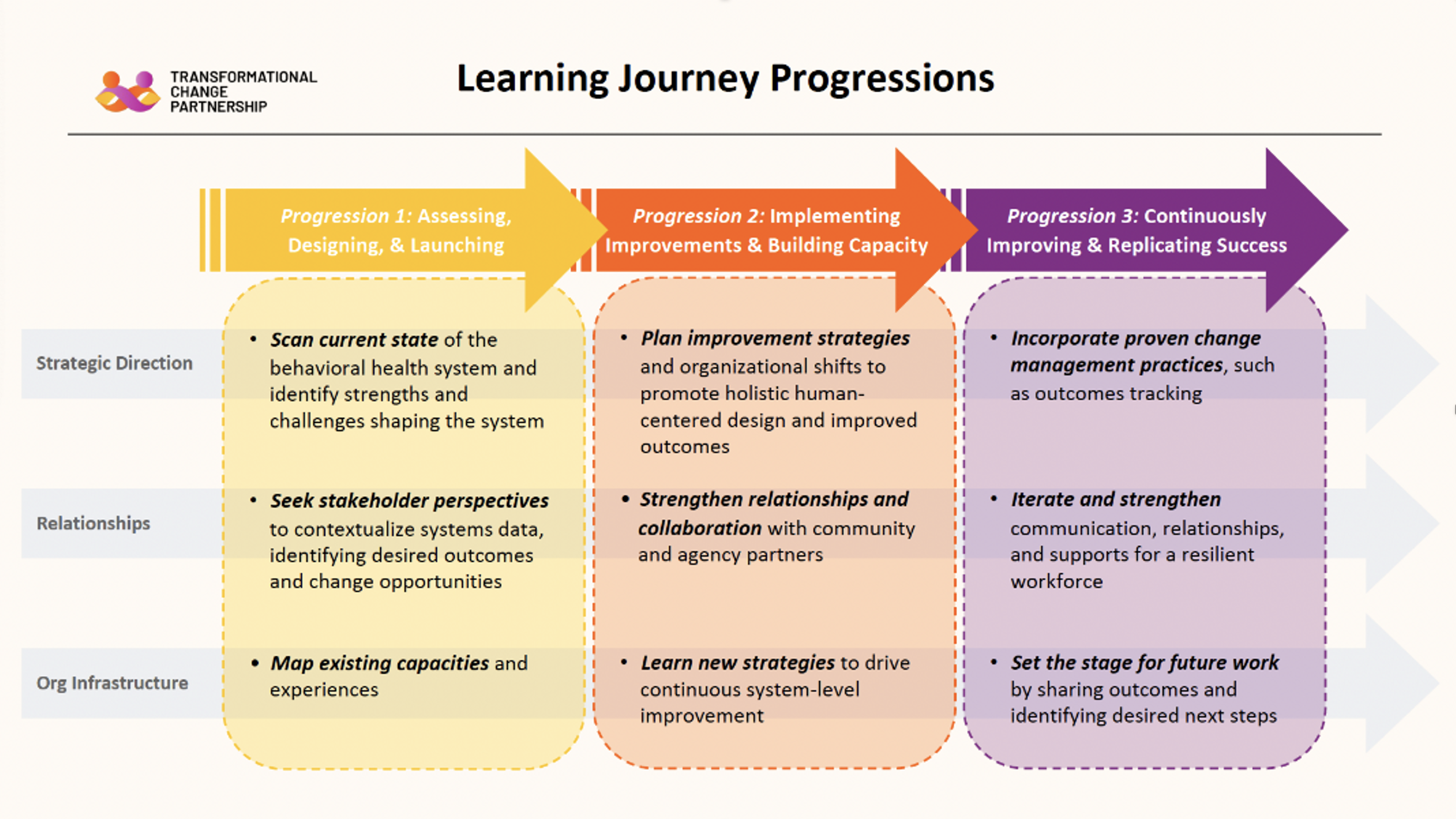 TRANSFORMATIONAL CHANGE PARTNERSHIP

Learning Journey Progressions

| | Progression 1: Assessing, Designing, & Launching | Progression 2: Implementing Improvements & Building Capacity | Progression 3: Continuously Improving & Replicating Success |
|---|---|---|---|
| Strategic Direction | • Scan current state of the behavioral health system and identify strengths and challenges shaping the system | • Plan improvement strategies and organizational shifts to promote holistic human-centered design and improved outcomes | • Incorporate proven change management practices, such as outcomes tracking |
| Relationships | • Seek stakeholder perspectives to contextualize systems data, identifying desired outcomes and change opportunities | • Strengthen relationships and collaboration with community and agency partners | • Iterate and strengthen communication, relationships, and supports for a resilient workforce |
| Org Infrastructure | • Map existing capacities and experiences | • Learn new strategies to drive continuous system-level improvement | • Set the stage for future work by sharing outcomes and identifying desired next steps |